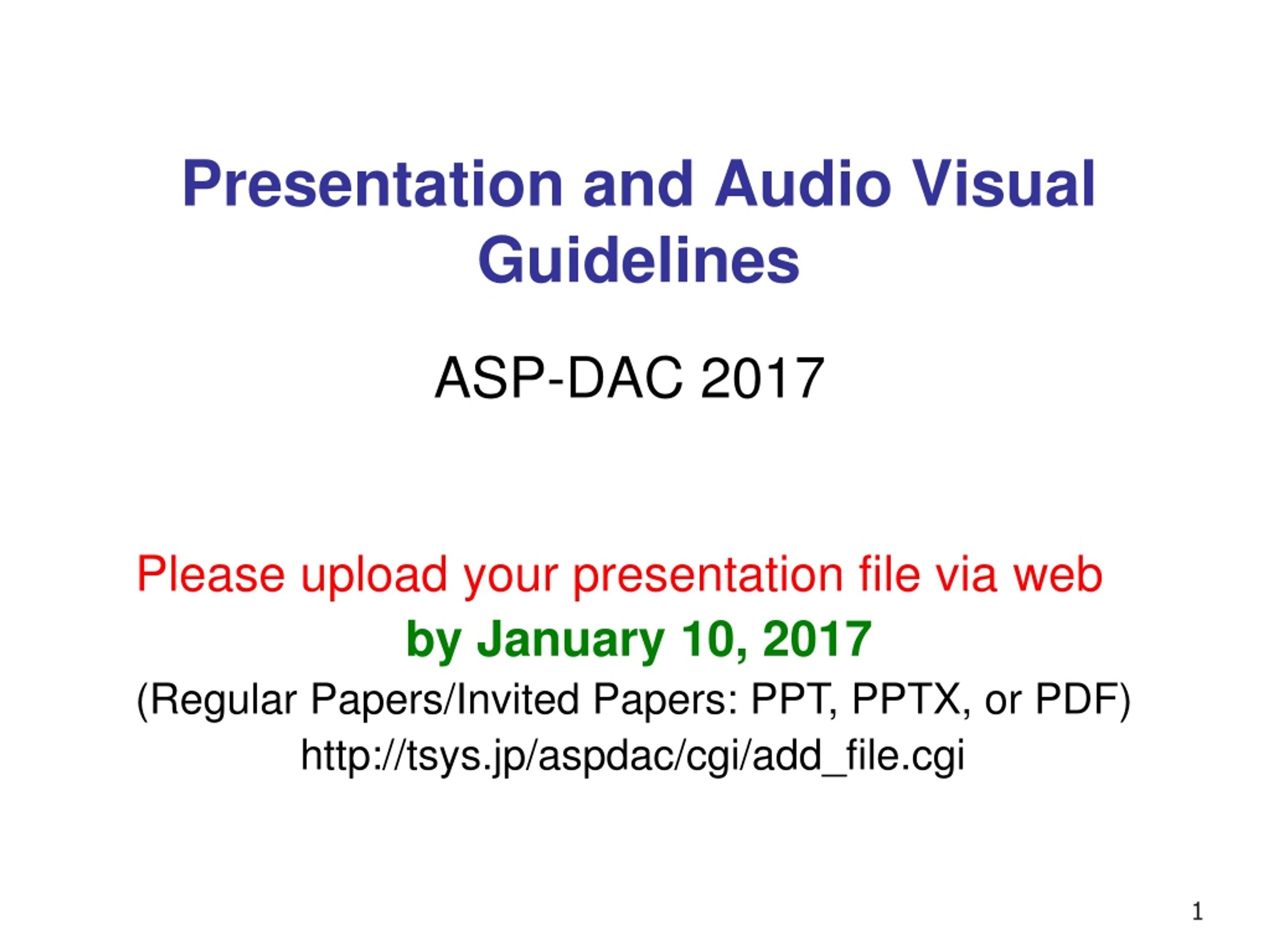 Presentation and Audio Visual Guidelines

ASP-DAC 2017

Please upload your presentation file via web
by January 10, 2017
(Regular Papers/Invited Papers: PPT, PPTX, or PDF)
http://tsys.jp/aspdac/cgi/add_file.cgi

1